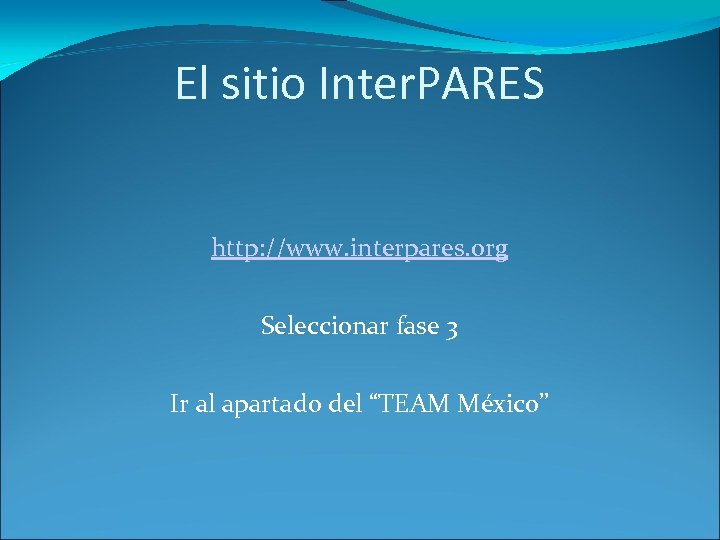 El sitio InterPARES

http://www.interpares.org

Seleccionar fase 3

Ir al apartado del “TEAM México”